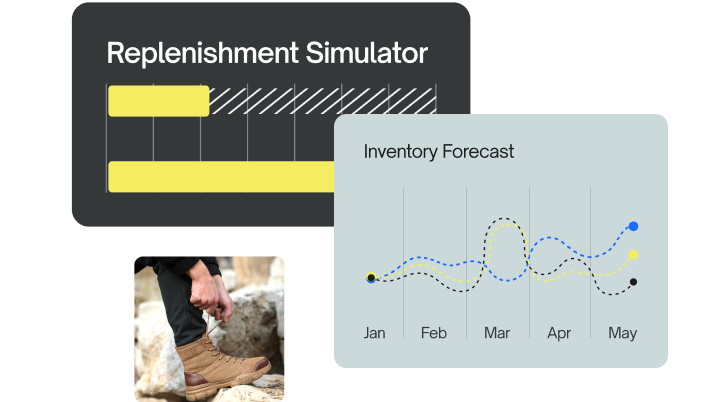 Replenishment Simulator

Inventory Forecast

Jan Feb Mar Apr May